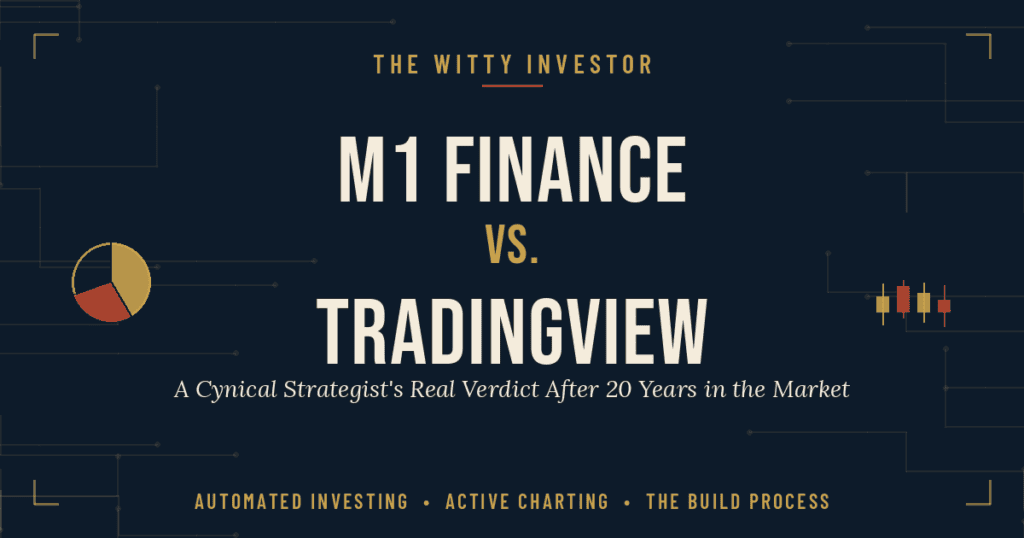 THE WITTY INVESTOR

M1 FINANCE

VS.

TRADINGVIEW

A Cynical Strategist's Real Verdict After 20 Years in the Market

AUTOMATED INVESTING • ACTIVE CHARTING • THE BUILD PROCESS